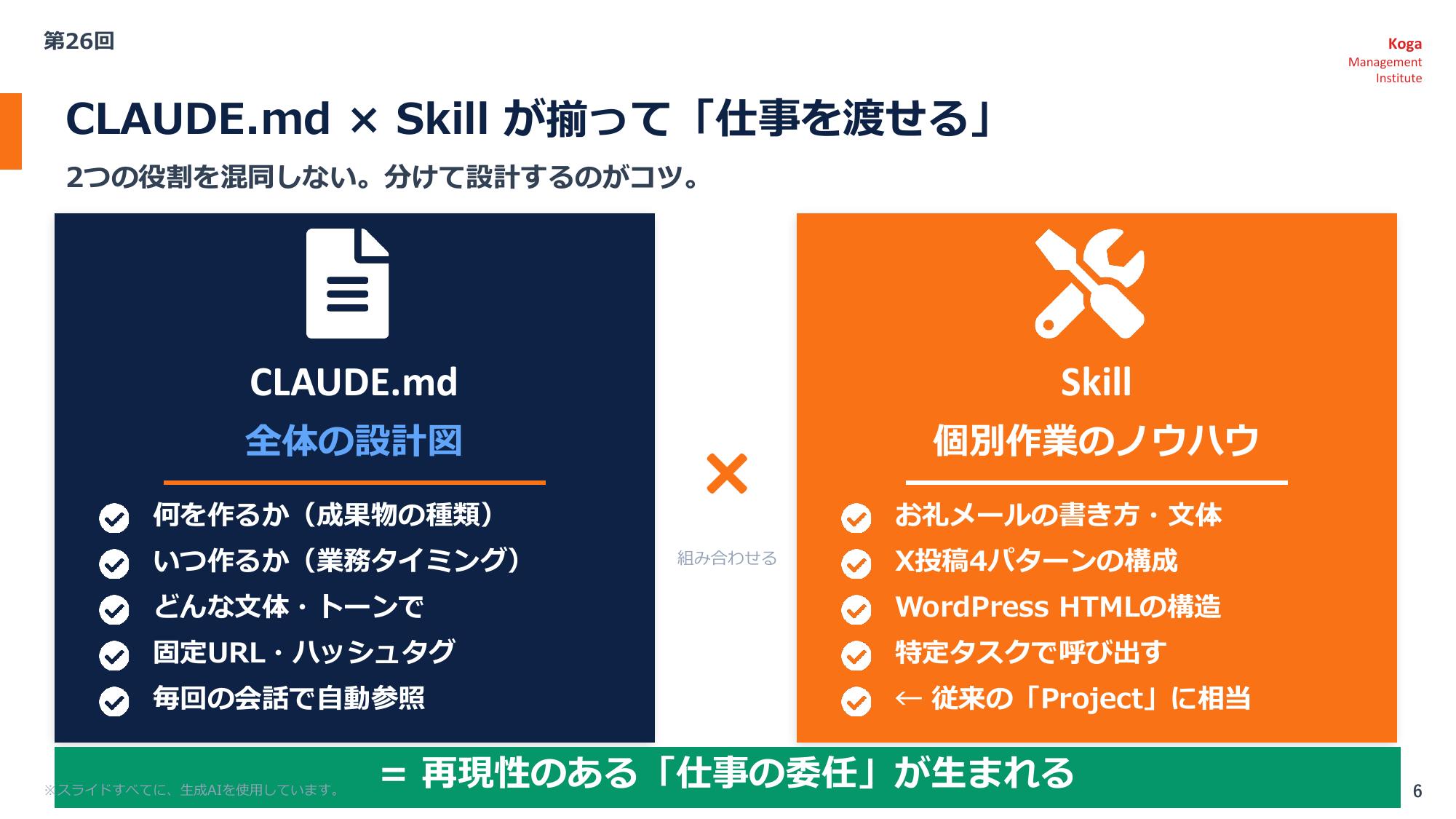 第26回

Koga
Management
Institute

CLAUDE.md × Skill が揃って「仕事を渡せる」

2つの役割を混同しない。分けて設計するのがコツ。

CLAUDE.md
全体の設計図

何を作るか（成果物の種類）
いつ作るか（業務タイミング）
どんな文体・トーンで
固定URL・ハッシュタグ
毎回の会話で自動参照

×
組み合わせる

Skill
個別作業のノウハウ

お礼メールの書き方・文体
X投稿4パターンの構成
WordPress HTMLの構造
特定タスクで呼び出す
← 従来の「Project」に相当

= 再現性のある「仕事の委任」が生まれる

※スライドすべてに、生成AIを使用しています。

6